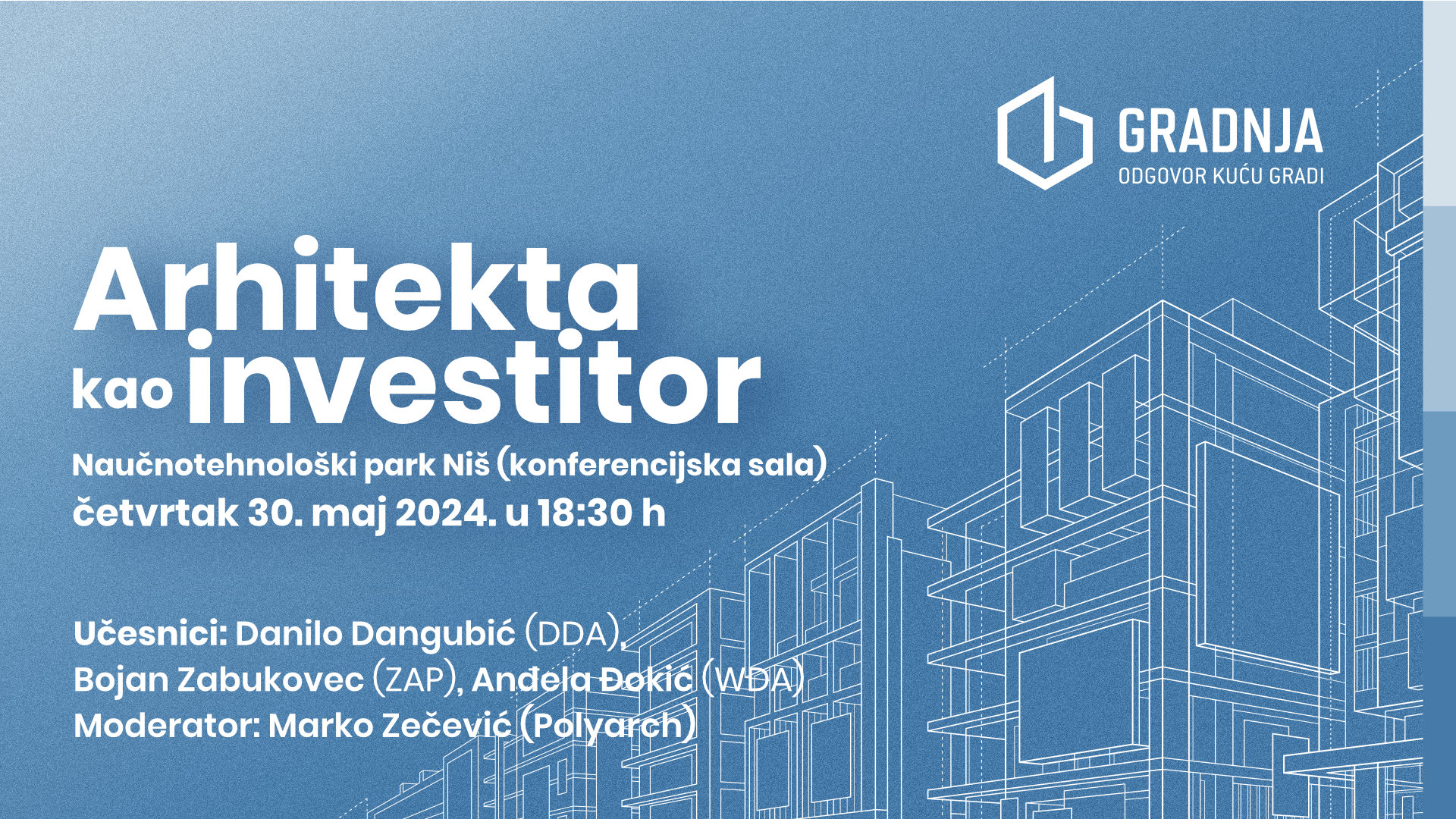 GRADNJA
ODGOVOR KUĆU GRADI

Arhitekta kao investitor

Naučnotehnološki park Niš (konferencijska sala)
četvrtak 30. maj 2024. u 18:30 h

Učesnici: Danilo Dangubić (DDA), Bojan Zabukovec (ZAP), Anđela Đokić (WDA)
Moderator: Marko Zečević (Polyarch)